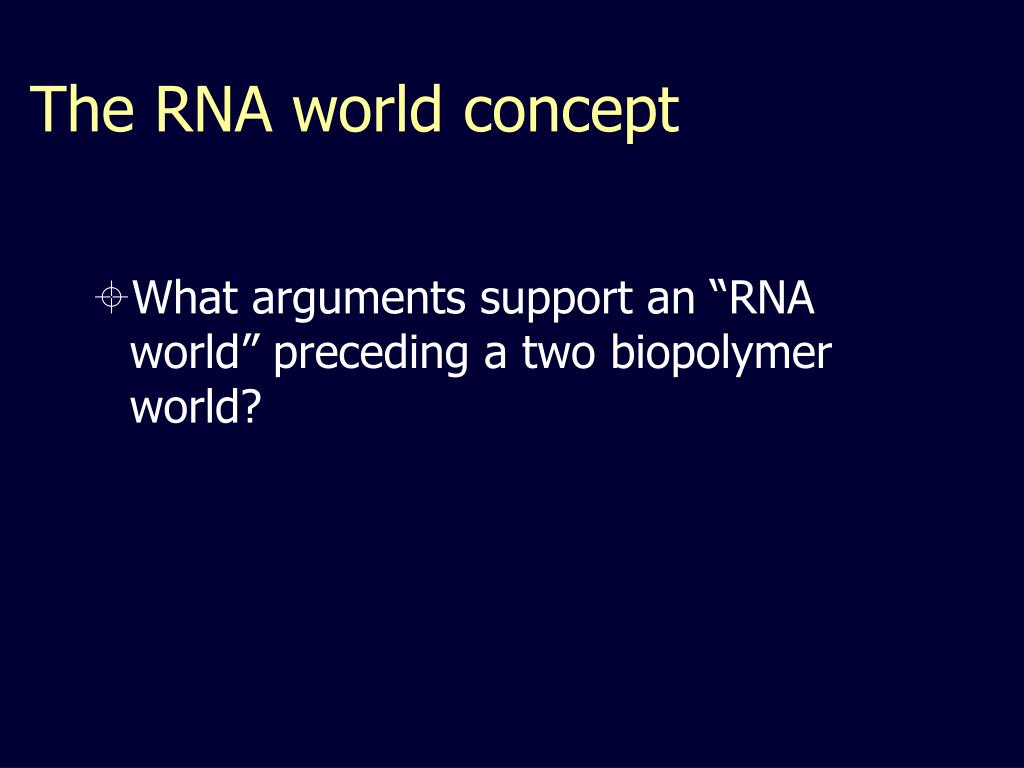 The RNA world concept

What arguments support an “RNA world” preceding a two biopolymer world?